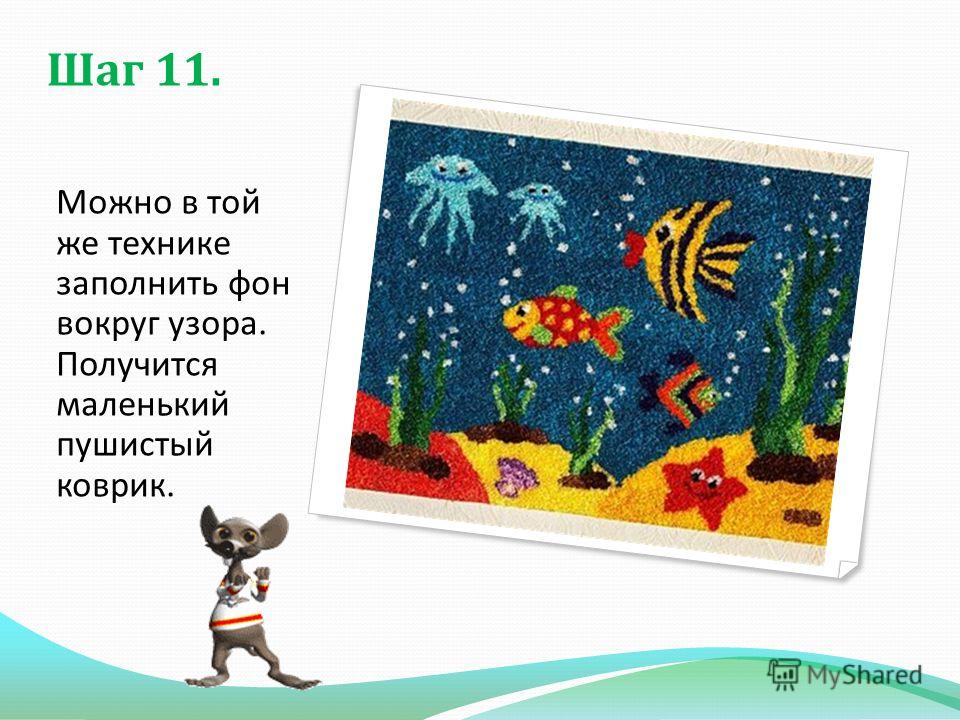 Шаг 11.

Можно в той же технике заполнить фон вокруг узора. Получится маленький пушистый коврик.

MyShared